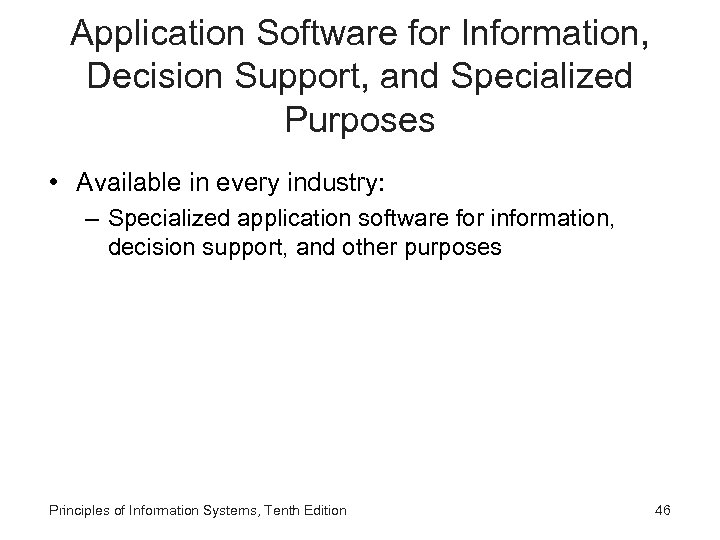 Application Software for Information, Decision Support, and Specialized Purposes

• Available in every industry:
– Specialized application software for information, decision support, and other purposes

Principles of Information Systems, Tenth Edition

46